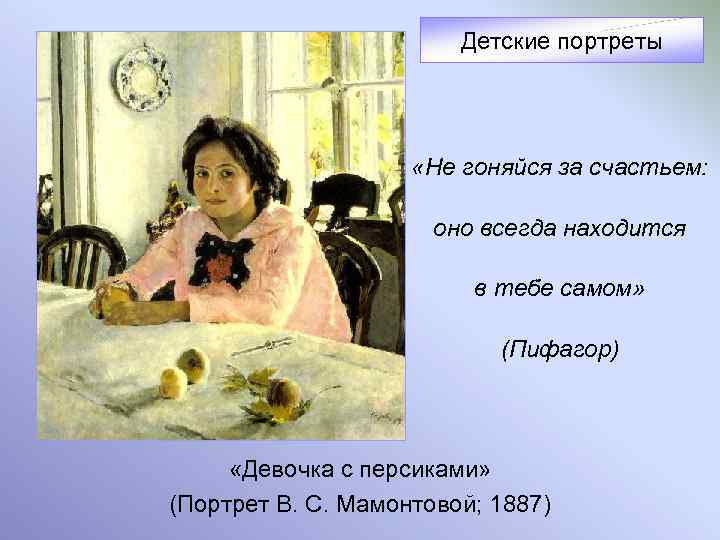 Детские портреты

«Не гоняйся за счастьем:

оно всегда находится

в тебе самом»

(Пифагор)

«Девочка с персиками»
(Портрет В. С. Мамонтовой; 1887)